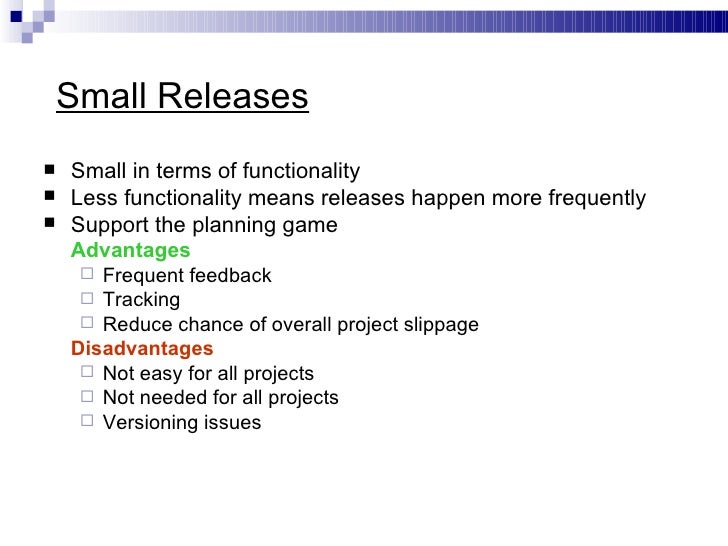 Small Releases

- Small in terms of functionality
- Less functionality means releases happen more frequently
- Support the planning game

Advantages
- Frequent feedback
- Tracking
- Reduce chance of overall project slippage

Disadvantages
- Not easy for all projects
- Not needed for all projects
- Versioning issues